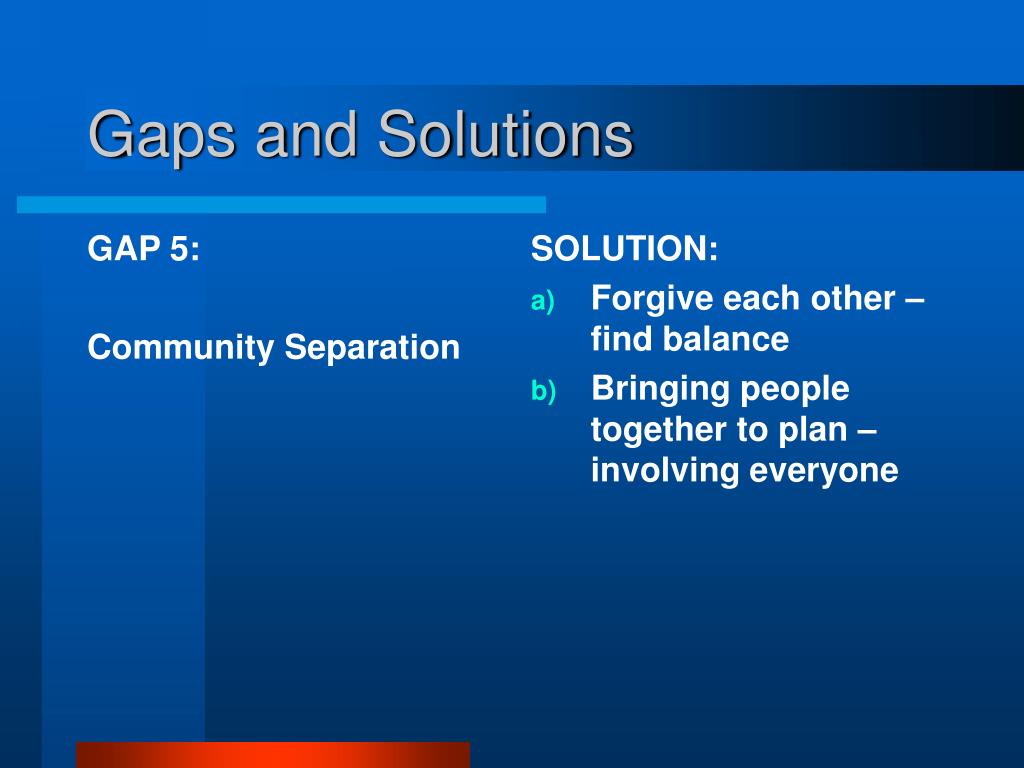 Gaps and Solutions

GAP 5:

Community Separation

SOLUTION:

a) Forgive each other – find balance

b) Bringing people together to plan – involving everyone